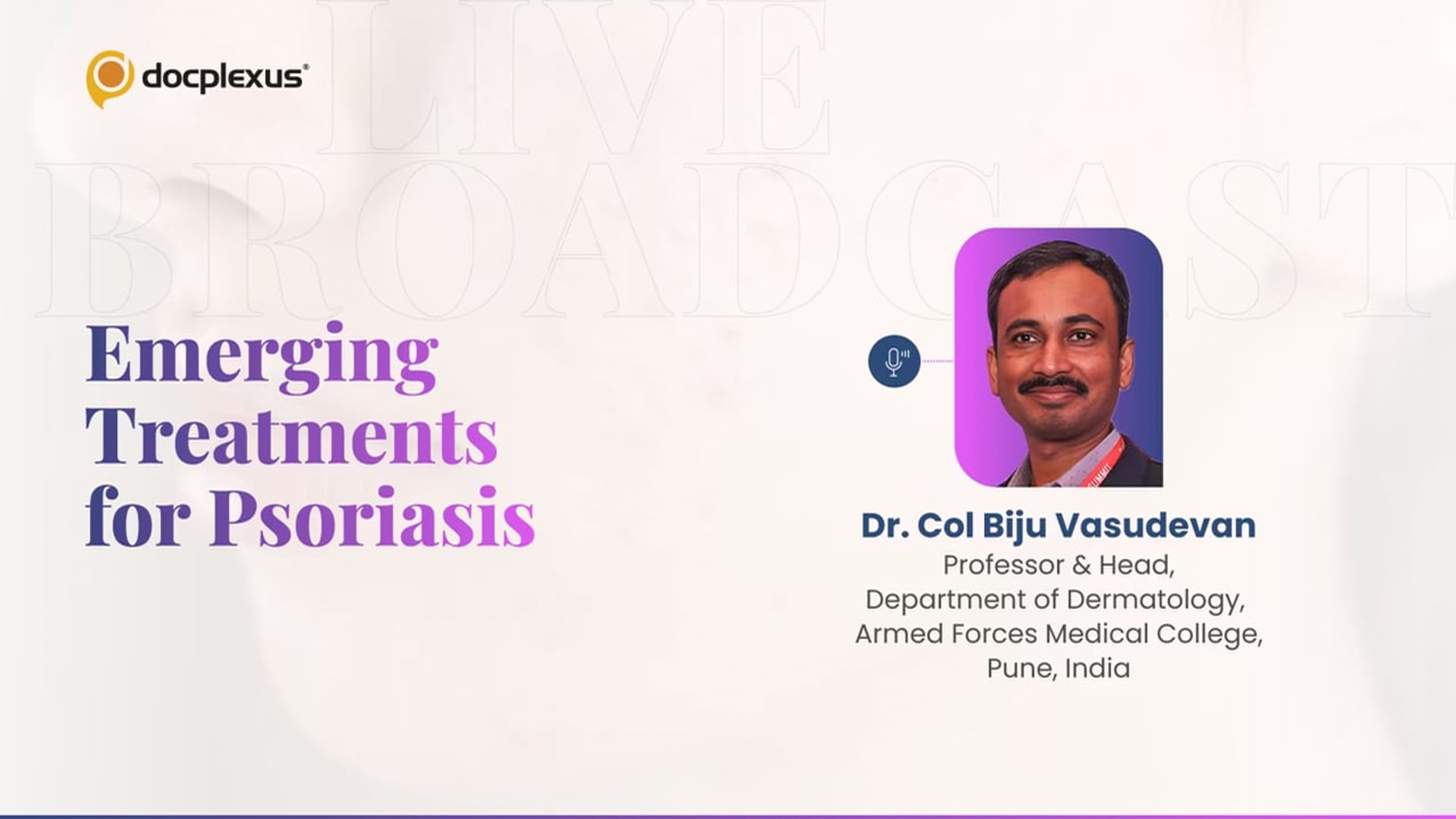 docplexus®

LIVE BROADCAST

Emerging Treatments for Psoriasis

Dr. Col Biju Vasudevan
Professor & Head,
Department of Dermatology,
Armed Forces Medical College,
Pune, India